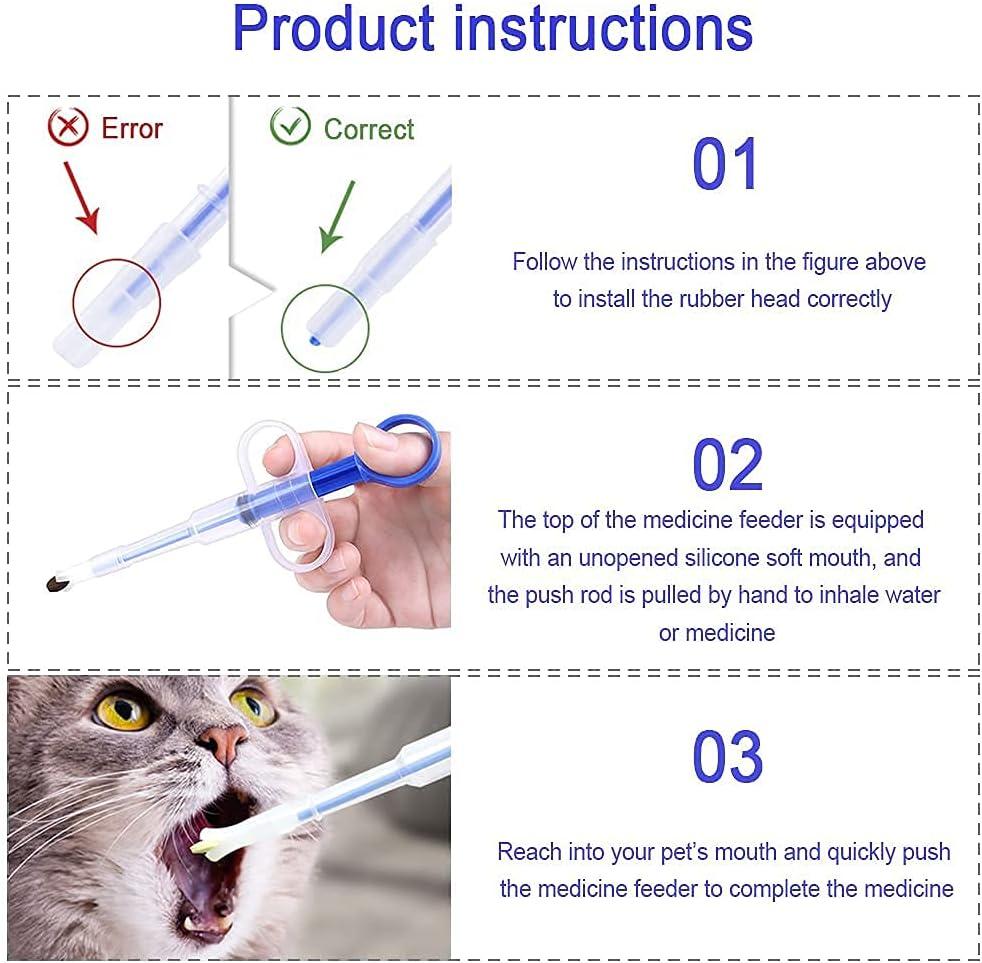 Product instructions

Error

Correct

01

Follow the instructions in the figure above to install the rubber head correctly

02

The top of the medicine feeder is equipped with an unopened silicone soft mouth, and the push rod is pulled by hand to inhale water or medicine

03

Reach into your pet's mouth and quickly push the medicine feeder to complete the medicine